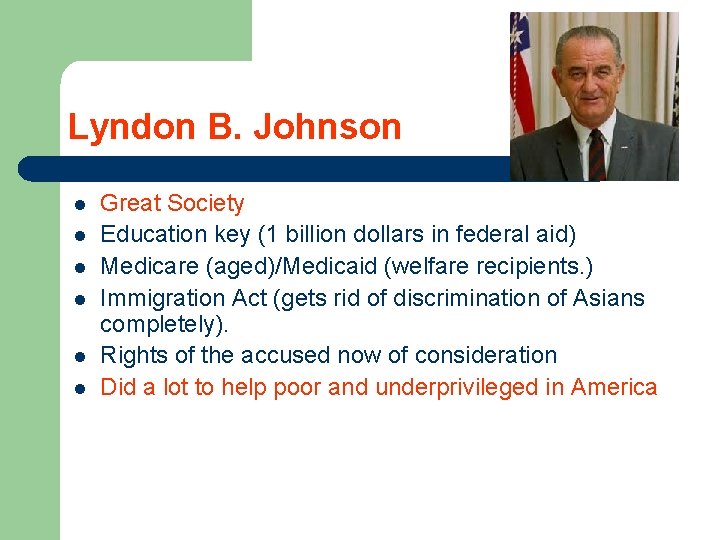 Lyndon B. Johnson

- Great Society
- Education key (1 billion dollars in federal aid)
- Medicare (aged)/Medicaid (welfare recipients.)
- Immigration Act (gets rid of discrimination of Asians completely).
- Rights of the accused now of consideration
- Did a lot to help poor and underprivileged in America